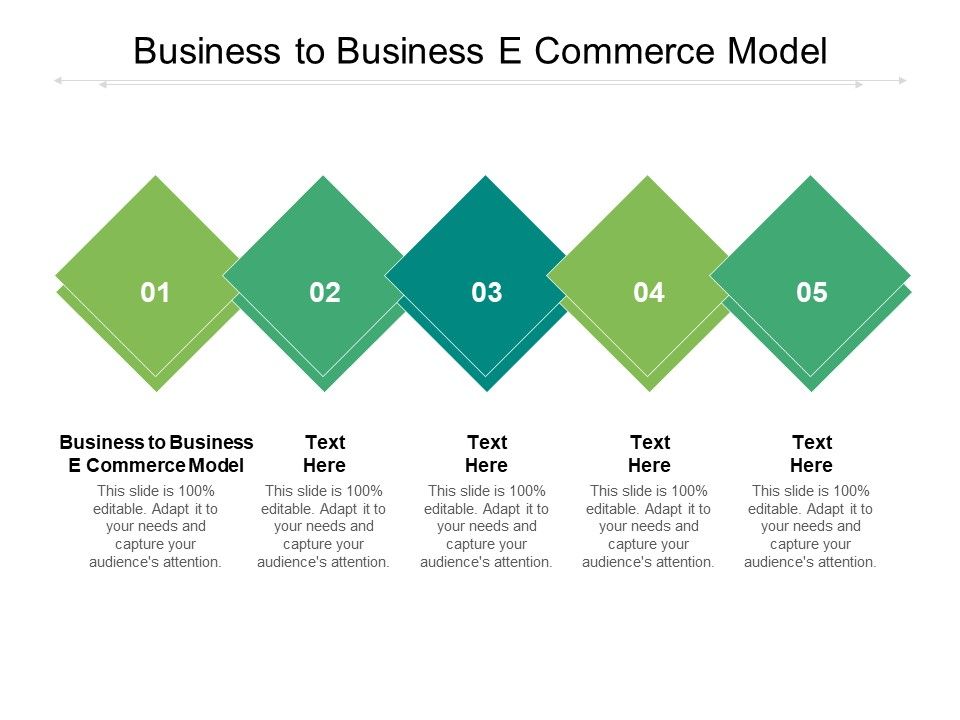 Business to Business E Commerce Model

01

02

03

04

05

Business to Business E Commerce Model

This slide is 100% editable. Adapt it to your needs and capture your audience's attention.

Text Here

This slide is 100% editable. Adapt it to your needs and capture your audience's attention.

Text Here

This slide is 100% editable. Adapt it to your needs and capture your audience's attention.

Text Here

This slide is 100% editable. Adapt it to your needs and capture your audience's attention.

Text Here

This slide is 100% editable. Adapt it to your needs and capture your audience's attention.